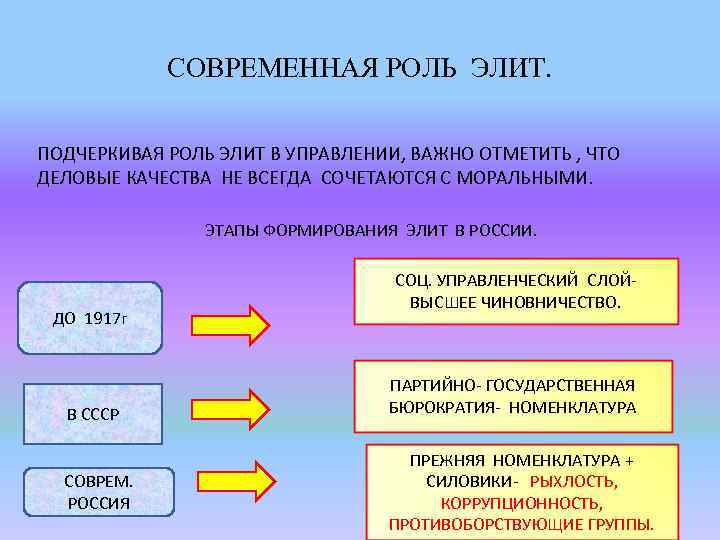 СОВРЕМЕННАЯ РОЛЬ ЭЛИТ.

ПОДЧЕРКИВАЯ РОЛЬ ЭЛИТ В УПРАВЛЕНИИ, ВАЖНО ОТМЕТИТЬ , ЧТО ДЕЛОВЫЕ КАЧЕСТВА НЕ ВСЕГДА СОЧЕТАЮТСЯ С МОРАЛЬНЫМИ.

ЭТАПЫ ФОРМИРОВАНИЯ ЭЛИТ В РОССИИ.

ДО 1917г

СОЦ. УПРАВЛЕНЧЕСКИЙ СЛОЙ- ВЫСШЕЕ ЧИНОВНИЧЕСТВО.

В СССР

ПАРТИЙНО- ГОСУДАРСТВЕННАЯ БЮРОКРАТИЯ- НОМЕНКЛАТУРА

СОВРЕМ. РОССИЯ

ПРЕЖНЯЯ НОМЕНКЛАТУРА + СИЛОВИКИ- РЫХЛОСТЬ, КОРРУПЦИОННОСТЬ, ПРОТИВОБОРСТВУЮЩИЕ ГРУППЫ.